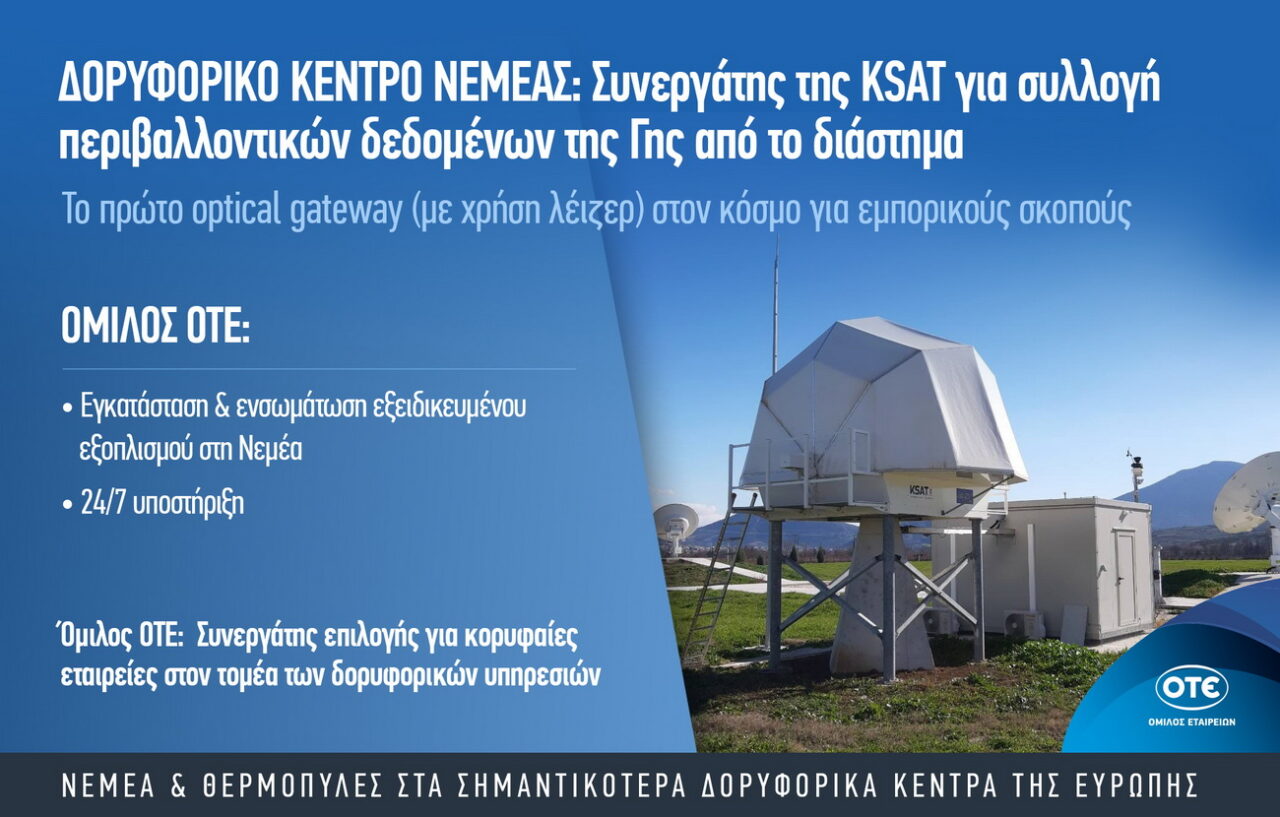 ΔΟΡΥΦΟΡΙΚΟ ΚΕΝΤΡΟ ΝΕΜΕΑΣ: Συνεργάτης της KSAT για συλλογή περιβαλλοντικών δεδομένων της Γης από το διάστημα

Το πρώτο optical gateway (με χρήση λέιζερ) στον κόσμο για εμπορικούς σκοπούς

ΟΜΙΛΟΣ ΟΤΕ:

• Εγκατάσταση & ενσωμάτωση εξειδικευμένου εξοπλισμού στη Νεμέα

• 24/7 υποστήριξη

Όμιλος ΟΤΕ: Συνεργάτης επιλογής για κορυφαίες εταιρείες στον τομέα των δορυφορικών υπηρεσιών

KSAT

ΟΤΕ
ΟΜΙΛΟΣ ΕΤΑΙΡΕΙΩΝ

ΝΕΜΕΑ & ΘΕΡΜΟΠΥΛΕΣ ΣΤΑ ΣΗΜΑΝΤΙΚΟΤΕΡΑ ΔΟΡΥΦΟΡΙΚΑ ΚΕΝΤΡΑ ΤΗΣ ΕΥΡΩΠΗΣ